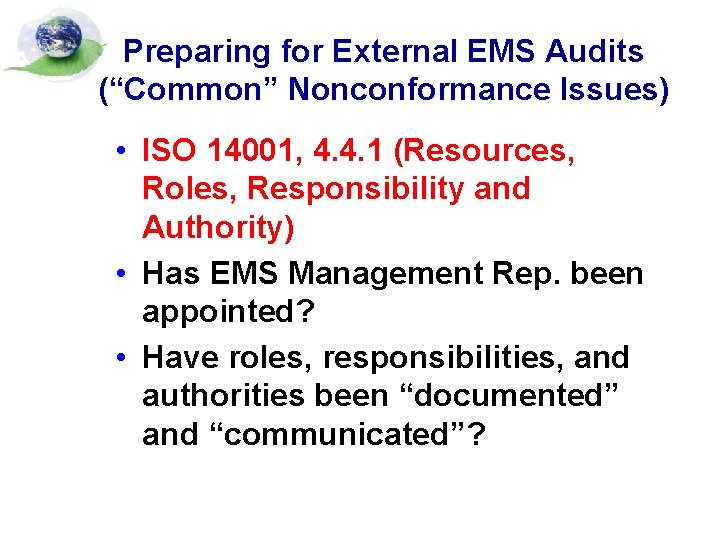 Preparing for External EMS Audits (“Common” Nonconformance Issues)

• ISO 14001, 4.4.1 (Resources, Roles, Responsibility and Authority)

• Has EMS Management Rep. been appointed?

• Have roles, responsibilities, and authorities been “documented” and “communicated”?